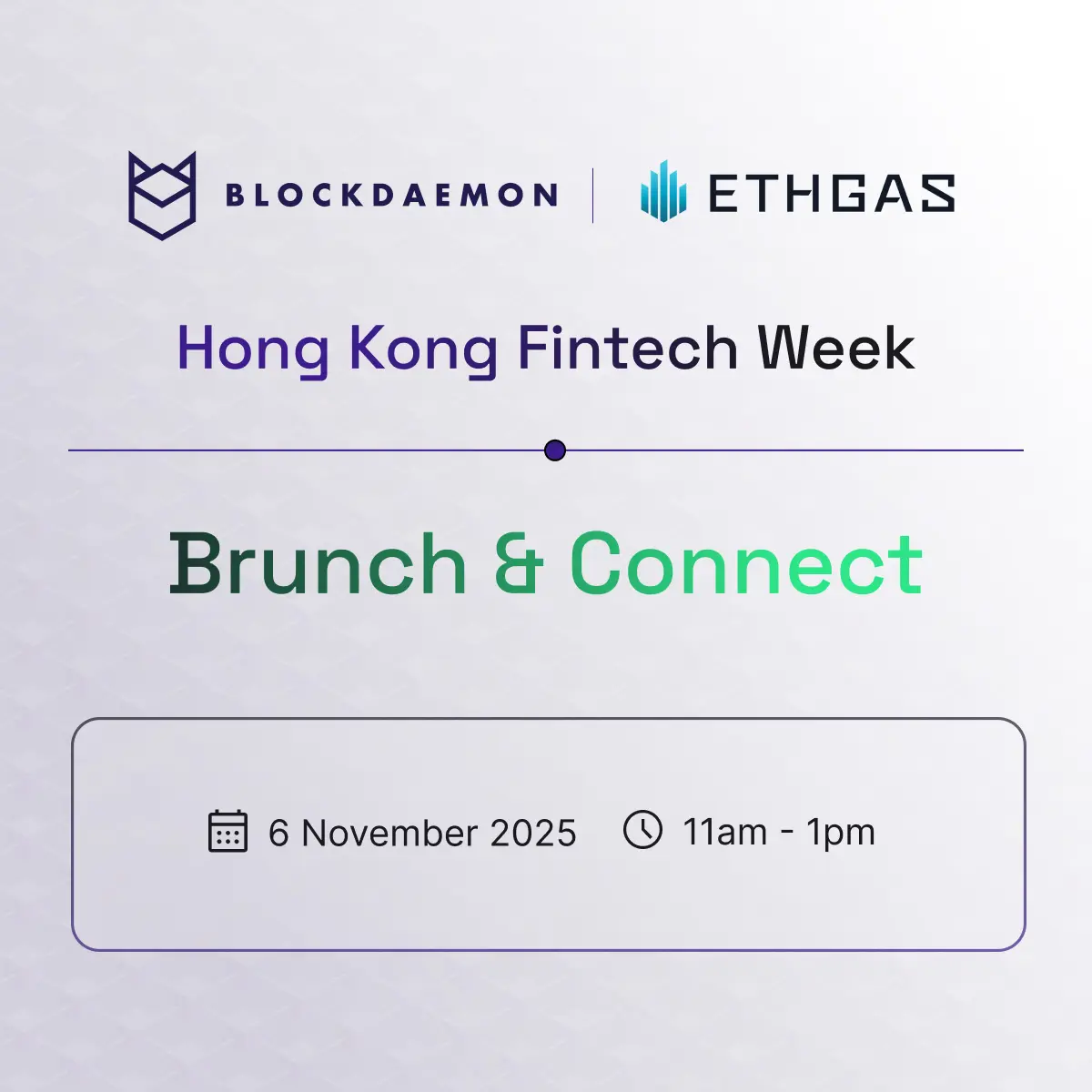 BLOCKDAEMON | ETHGAS

Hong Kong Fintech Week

Brunch & Connect

6 November 2025 11am - 1pm